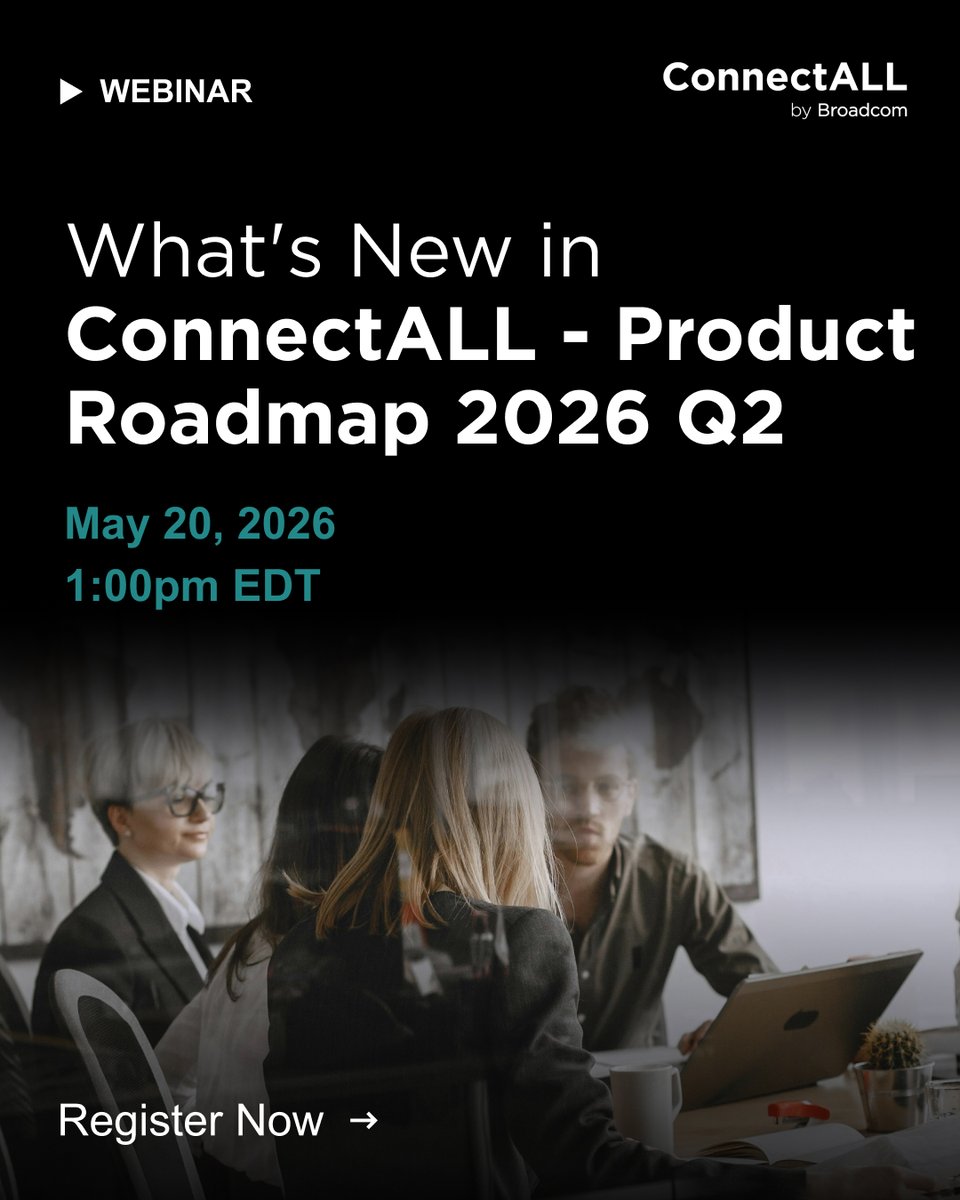 ▶ WEBINAR

ConnectALL
by Broadcom

What's New in
ConnectALL - Product Roadmap 2026 Q2

May 20, 2026
1:00pm EDT

Register Now →